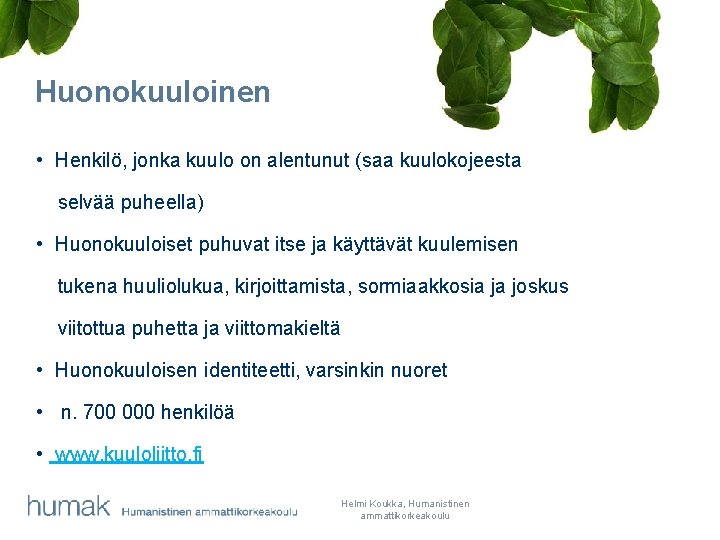 Huonokuuloinen

• Henkilö, jonka kuulo on alentunut (saa kuulokojeesta selvää puheella)

• Huonokuuloiset puhuvat itse ja käyttävät kuulemisen tukena huuliolukua, kirjoittamista, sormiaakkosia ja joskus viitottua puhetta ja viittomakieltä

• Huonokuuloisen identiteetti, varsinkin nuoret

• n. 700 000 henkilöä

• www.kuuloliitto.fi

humak Humanistinen ammattikorkeakoulu

Helmi Koukka, Humanistinen ammattikorkeakoulu